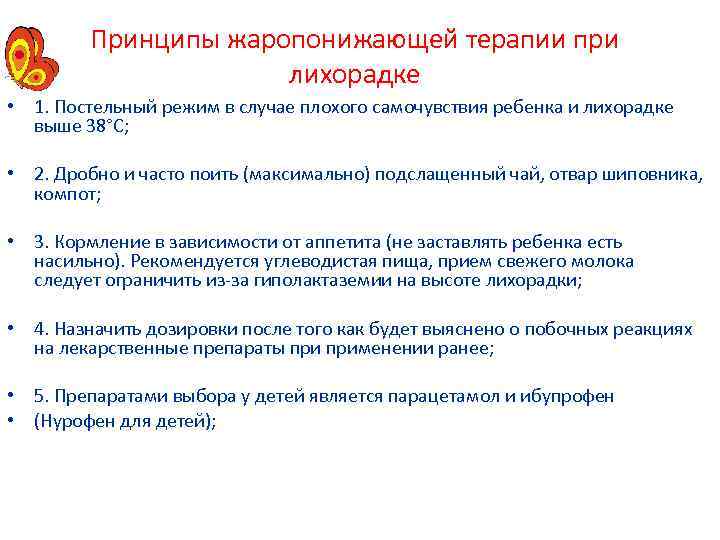 Принципы жаропонижающей терапии при лихорадке

• 1. Постельный режим в случае плохого самочувствия ребенка и лихорадке выше 38°С;

• 2. Дробно и часто поить (максимально) подслащенный чай, отвар шиповника, компот;

• 3. Кормление в зависимости от аппетита (не заставлять ребенка есть насильно). Рекомендуется углеводистая пища, прием свежего молока следует ограничить из-за гиполактаземии на высоте лихорадки;

• 4. Назначить дозировки после того как будет выяснено о побочных реакциях на лекарственные препараты при применении ранее;

• 5. Препаратами выбора у детей является парацетамол и ибупрофен
• (Нурофен для детей);